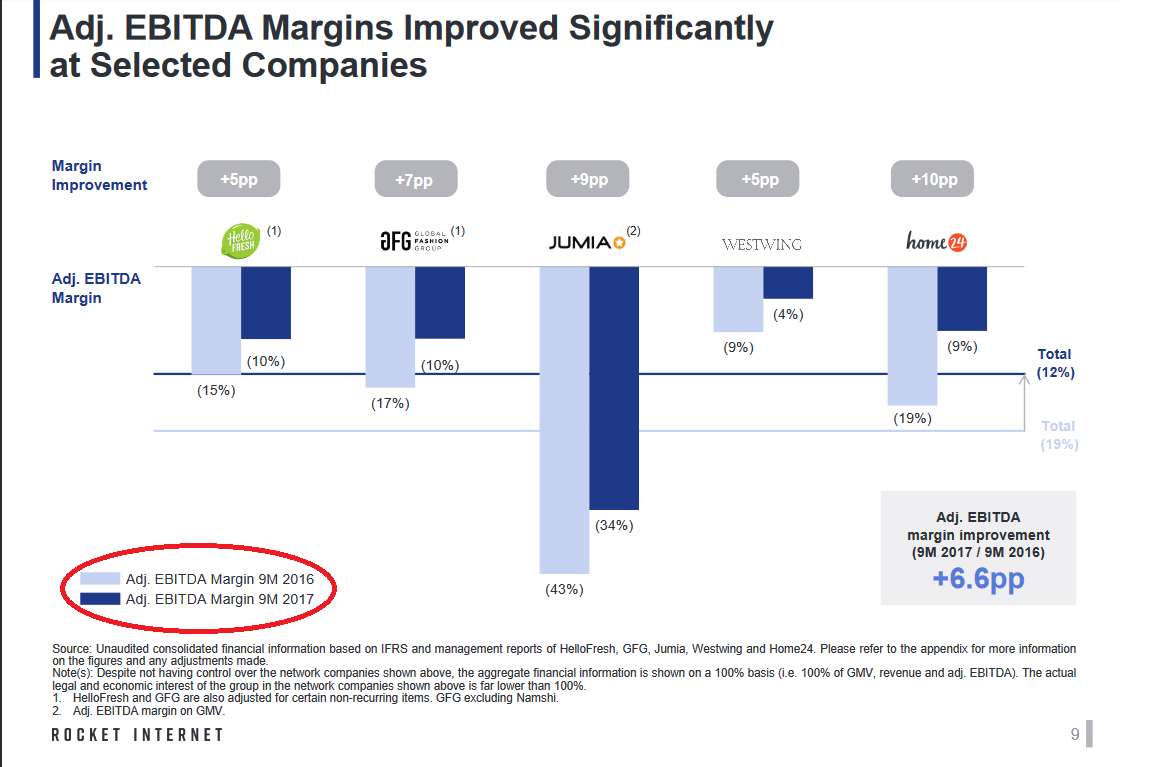 Adj. EBITDA Margins Improved Significantly at Selected Companies

Margin Improvement

+5pp

+7pp

+9pp

+5pp

+10pp

Hello FRESH (1)

GFG GLOBAL FASHION GROUP (1)

JUMIA (2)

WESTWING

home24

Adj. EBITDA Margin

(15%)

(10%)

(17%)

(10%)

(43%)

(34%)

(9%)

(4%)

(19%)

(9%)

Total (12%)

Total (19%)

Adj. EBITDA Margin 9M 2016

Adj. EBITDA Margin 9M 2017

Adj. EBITDA margin improvement (9M 2017 / 9M 2016)
+6.6pp

Source: Unaudited consolidated financial information based on IFRS and management reports of HelloFresh, GFG, Jumia, Westwing and Home24. Please refer to the appendix for more information on the figures and any adjustments made.
Note(s): Despite not having control over the network companies shown above, the aggregate financial information is shown on a 100% basis (i.e. 100% of GMV, revenue and adj. EBITDA). The actual legal and economic interest of the group in the network companies shown above is far lower than 100%.
1. HelloFresh and GFG are also adjusted for certain non-recurring items. GFG excluding Namshi.
2. Adj. EBITDA margin on GMV.

ROCKET INTERNET

9